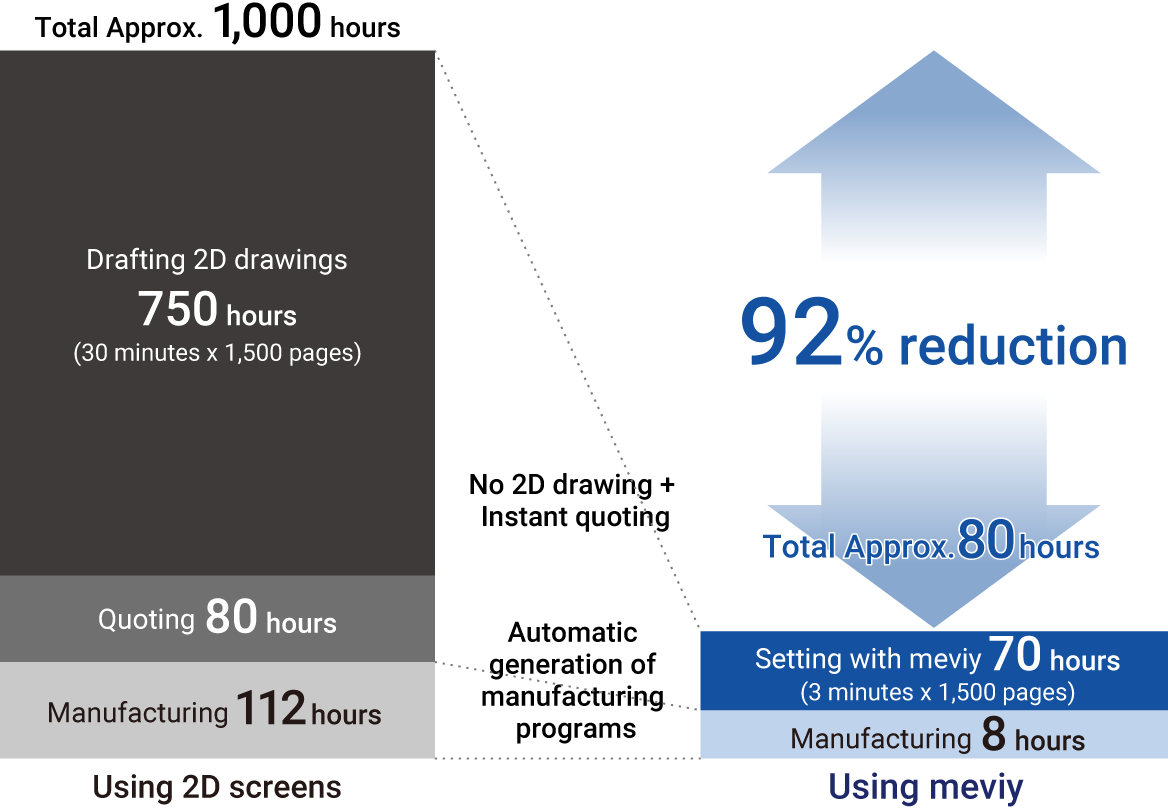 Total Approx. 1,000 hours

Drafting 2D drawings
750 hours
(30 minutes x 1,500 pages)

Quoting 80 hours

Manufacturing 112 hours

Using 2D screens

No 2D drawing + Instant quoting

Automatic generation of manufacturing programs

92% reduction

Total Approx. 80 hours

Setting with meviy 70 hours
(3 minutes x 1,500 pages)

Manufacturing 8 hours

Using meviy